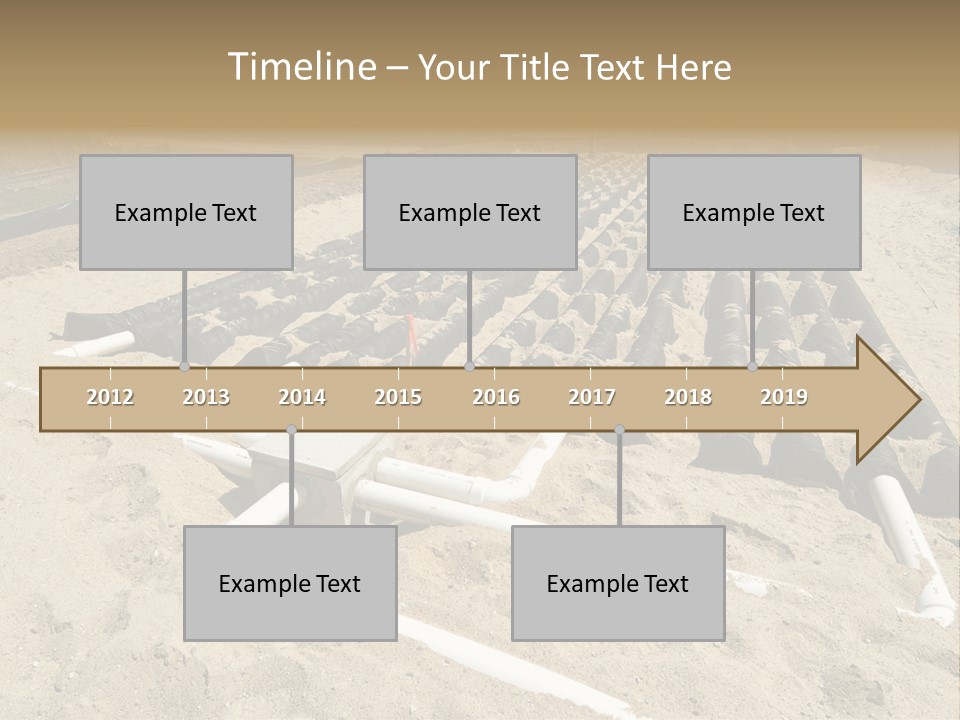 Timeline – Your Title Text Here

Example Text

Example Text

Example Text

2012 2013 2014 2015 2016 2017 2018 2019

Example Text

Example Text